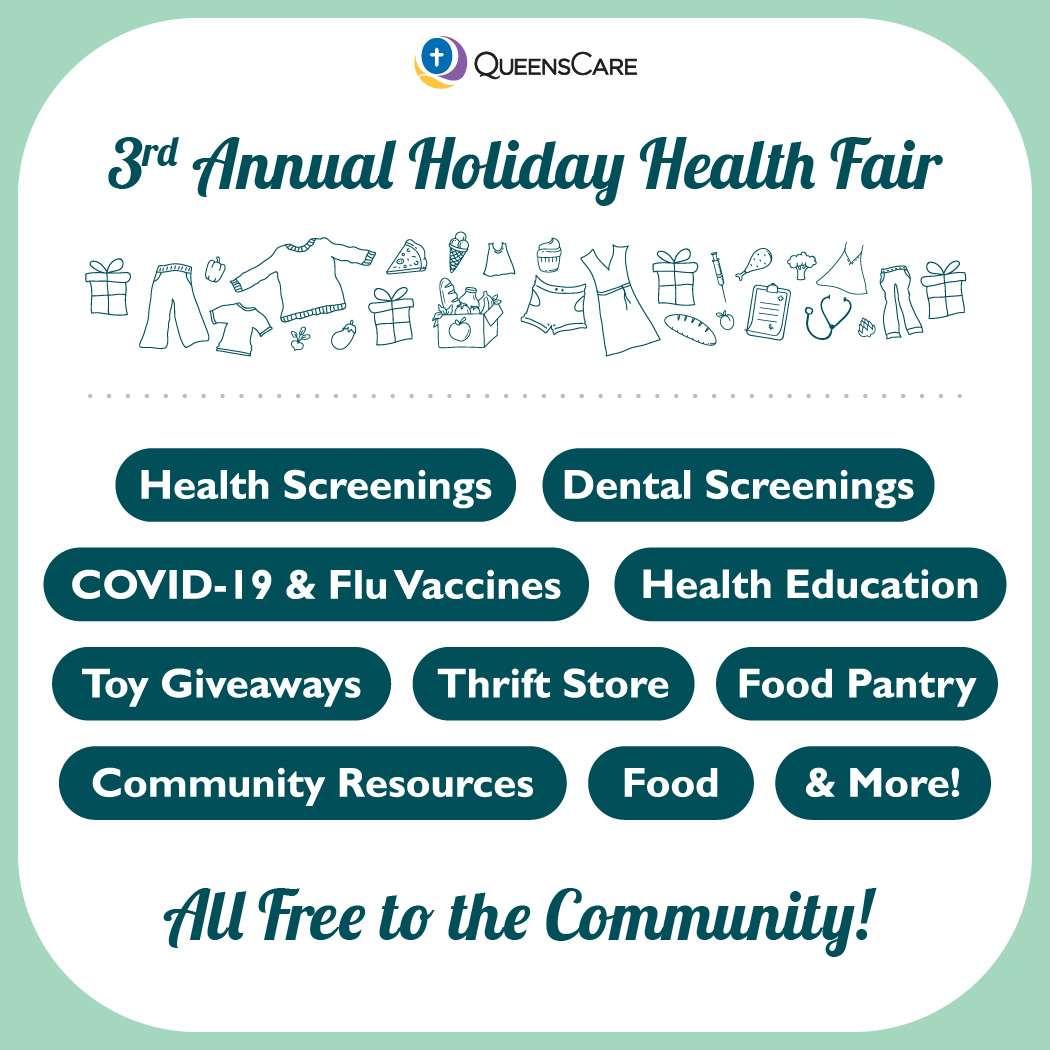 QueensCare

3rd Annual Holiday Health Fair

Health Screenings

Dental Screenings

COVID-19 & Flu Vaccines

Health Education

Toy Giveaways

Thrift Store

Food Pantry

Community Resources

Food

& More!

All Free to the Community!